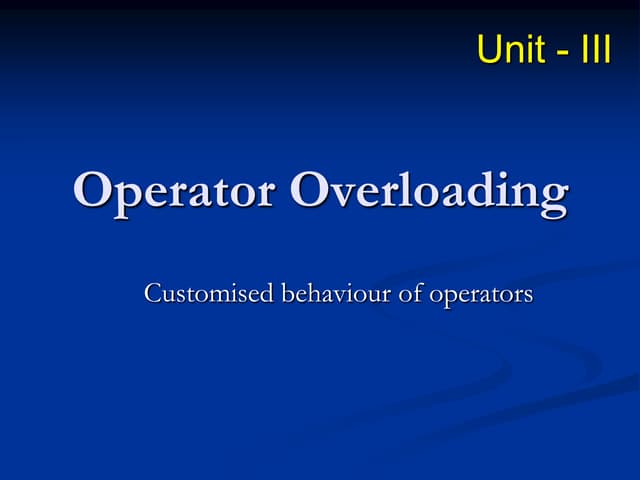 Unit - III

Operator Overloading

Customised behaviour of operators